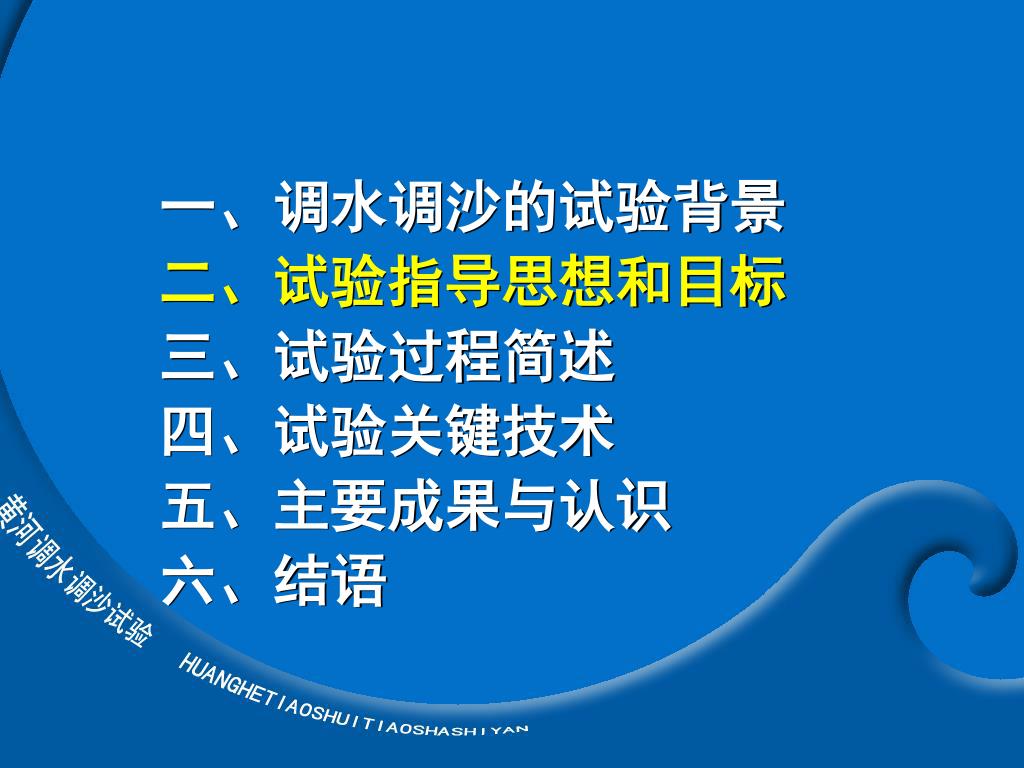 一、调水调沙的试验背景
二、试验指导思想和目标
三、试验过程简述
四、试验关键技术
五、主要成果与认识
六、结语

黄河调水调沙试验 HUANGHETIAOSHUITIAOSHASHIYAN